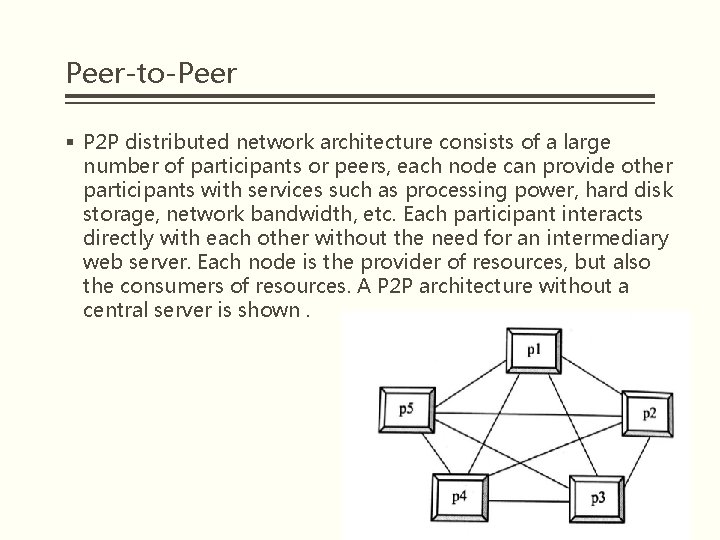 Peer-to-Peer

▪ P2P distributed network architecture consists of a large number of participants or peers, each node can provide other participants with services such as processing power, hard disk storage, network bandwidth, etc. Each participant interacts directly with each other without the need for an intermediary web server. Each node is the provider of resources, but also the consumers of resources. A P2P architecture without a central server is shown .

p1

p5

p2

p4

p3